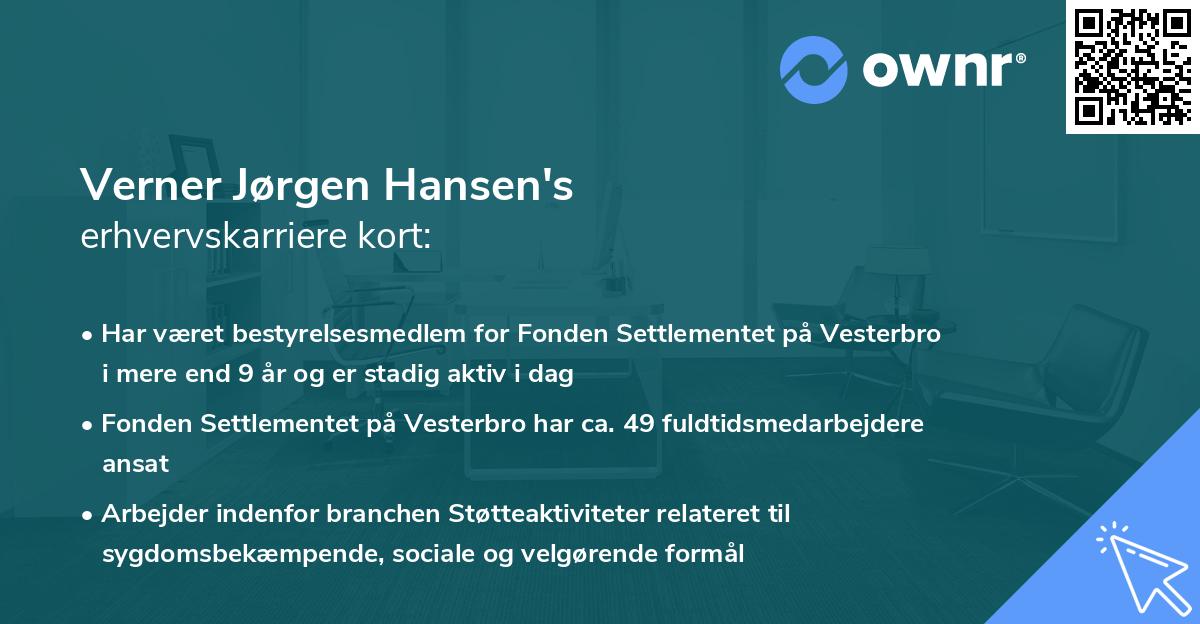 ownr®

Verner Jørgen Hansen's
erhvervskarriere kort:

• Har været bestyrelsesmedlem for Fonden Settlementet på Vesterbro i mere end 9 år og er stadig aktiv i dag

• Fonden Settlementet på Vesterbro har ca. 49 fuldtidsmedarbejdere ansat

• Arbejder indenfor branchen Støtteaktiviteter relateret til sygdomsbekæmpende, sociale og velgørende formål